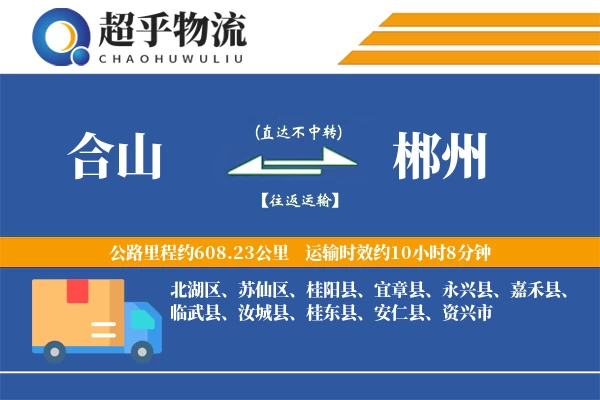 超乎物流
CHAOHUWULIU

合山

(直达不中转)

【往返运输】

郴州

公路里程约608.23公里　运输时效约10小时8分钟

北湖区、苏仙区、桂阳县、宜章县、永兴县、嘉禾县、临武县、汝城县、桂东县、安仁县、资兴市